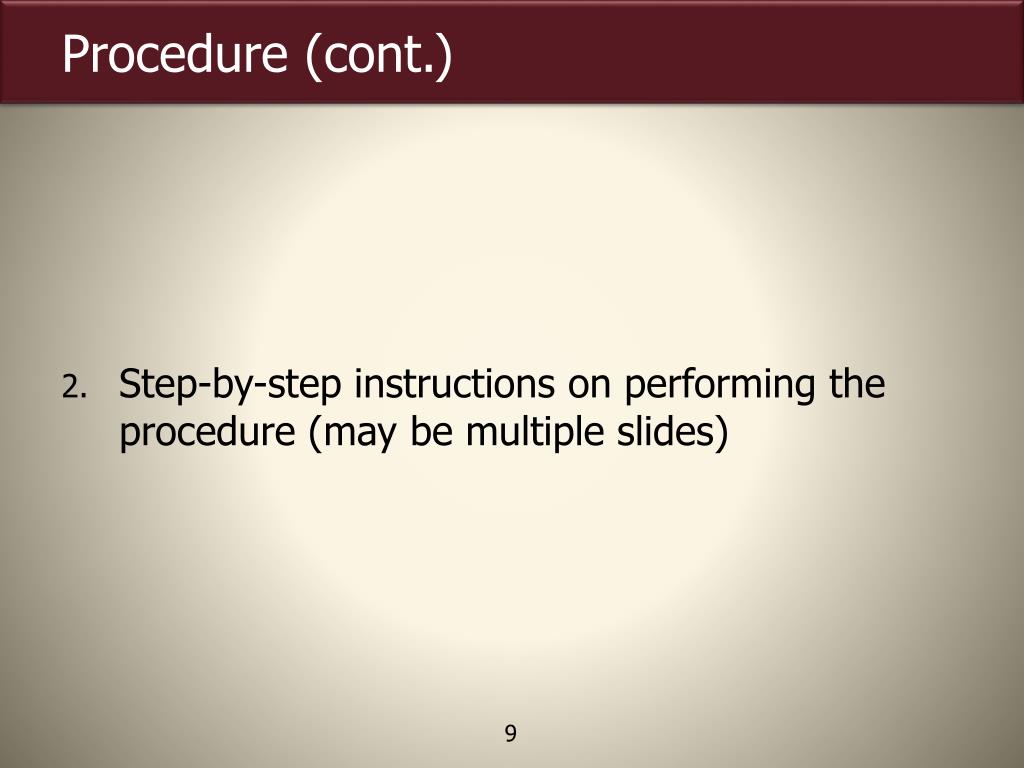 Procedure (cont.)

2. Step-by-step instructions on performing the procedure (may be multiple slides)

9